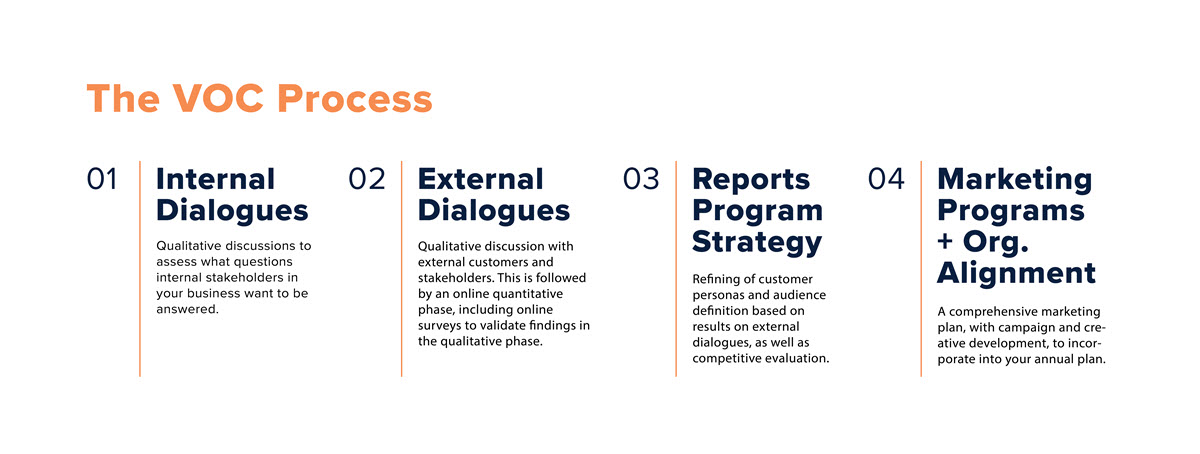 The VOC Process

01

Internal Dialogues

Qualitative discussions to assess what questions internal stakeholders in your business want to be answered.

02

External Dialogues

Qualitative discussion with external customers and stakeholders. This is followed by an online quantitative phase, including online surveys to validate findings in the qualitative phase.

03

Reports Program Strategy

Refining of customer personas and audience definition based on results on external dialogues, as well as competitive evaluation.

04

Marketing Programs + Org. Alignment

A comprehensive marketing plan, with campaign and creative development, to incorporate into your annual plan.